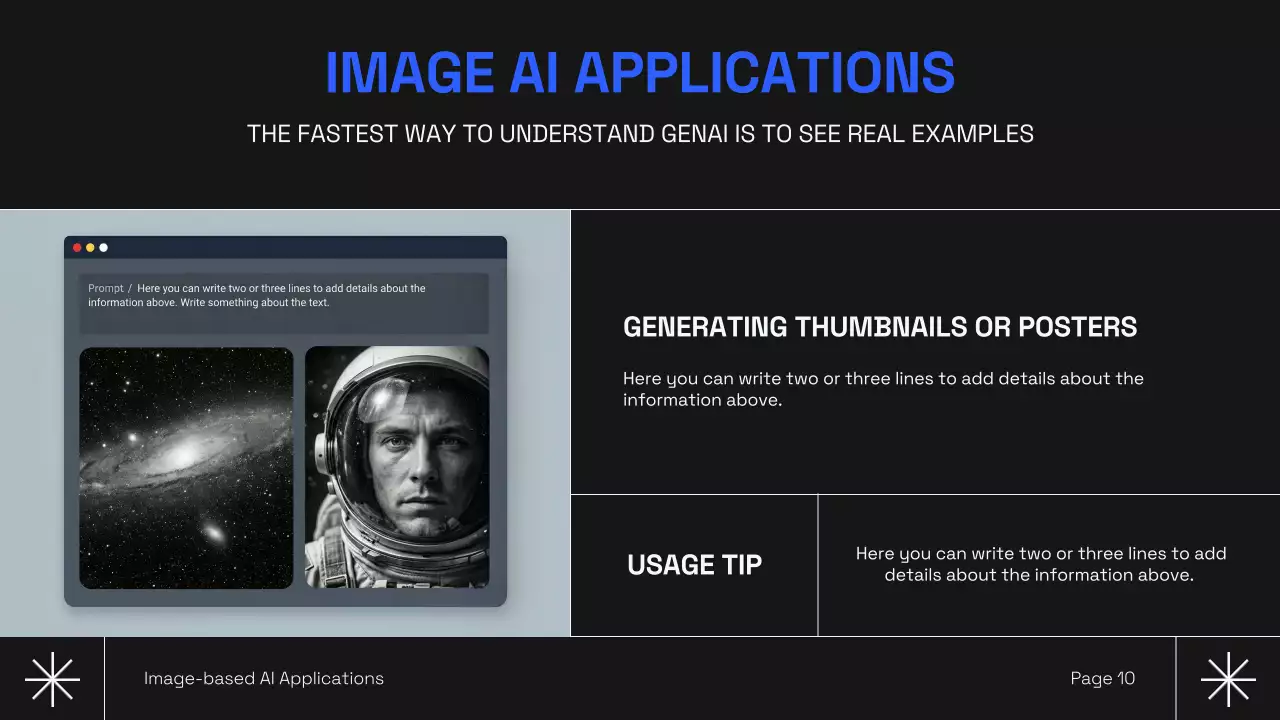 IMAGE AI APPLICATIONS

THE FASTEST WAY TO UNDERSTAND GENAI IS TO SEE REAL EXAMPLES

Prompt / Here you can write two or three lines to add details about the information above. Write something about the text.

GENERATING THUMBNAILS OR POSTERS

Here you can write two or three lines to add details about the information above.

USAGE TIP

Here you can write two or three lines to add details about the information above.

Image-based AI Applications

Page 10